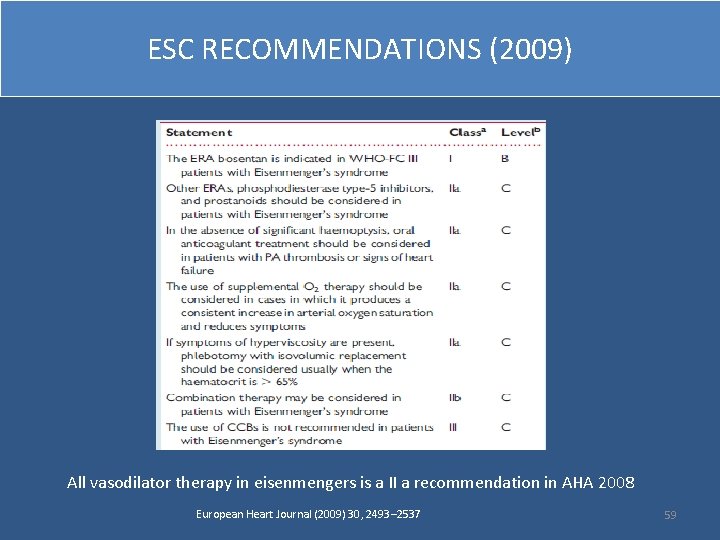 ESC RECOMMENDATIONS (2009)

| Statement | Class$^a$ | Level$^b$ |
|---|---|---|
| The ERA bosentan is indicated in WHO-FC III patients with Eisenmenger's syndrome | I | B |
| Other ERAs, phosphodiesterase type-5 inhibitors, and prostanoids should be considered in patients with Eisenmenger's syndrome | IIa | C |
| In the absence of significant haemoptysis, oral anticoagulant treatment should be considered in patients with PA thrombosis or signs of heart failure | IIa | C |
| The use of supplemental $O_2$ therapy should be considered in cases in which it produces a consistent increase in arterial oxygen saturation and reduces symptoms | IIa | C |
| If symptoms of hyperviscosity are present, phlebotomy with isovolumic replacement should be considered usually when the haematocrit is > 65% | IIa | C |
| Combination therapy may be considered in patients with Eisenmenger's syndrome | IIb | C |
| The use of CCBs is not recommended in patients with Eisenmenger's syndrome | III | C |

All vasodilator therapy in eisenmengers is a II a recommendation in AHA 2008

European Heart Journal (2009) 30, 2493–2537

59